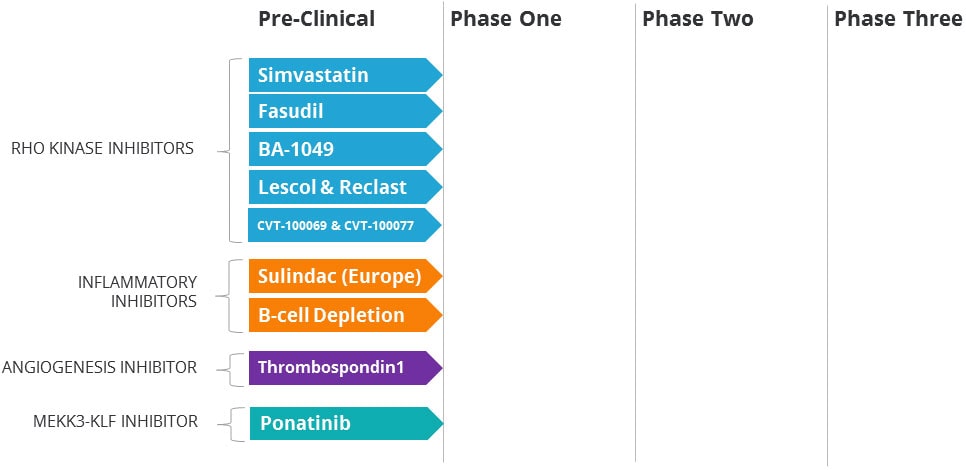 Pre-Clinical
Phase One
Phase Two
Phase Three

RHO KINASE INHIBITORS
Simvastatin
Fasudil
BA-1049
Lescol & Reclast
CVT-100069 & CVT-100077

INFLAMMATORY INHIBITORS
Sulindac (Europe)
B-cell Depletion

ANGIOGENESIS INHIBITOR
Thrombospondin1

MEKK3-KLF INHIBITOR
Ponatinib